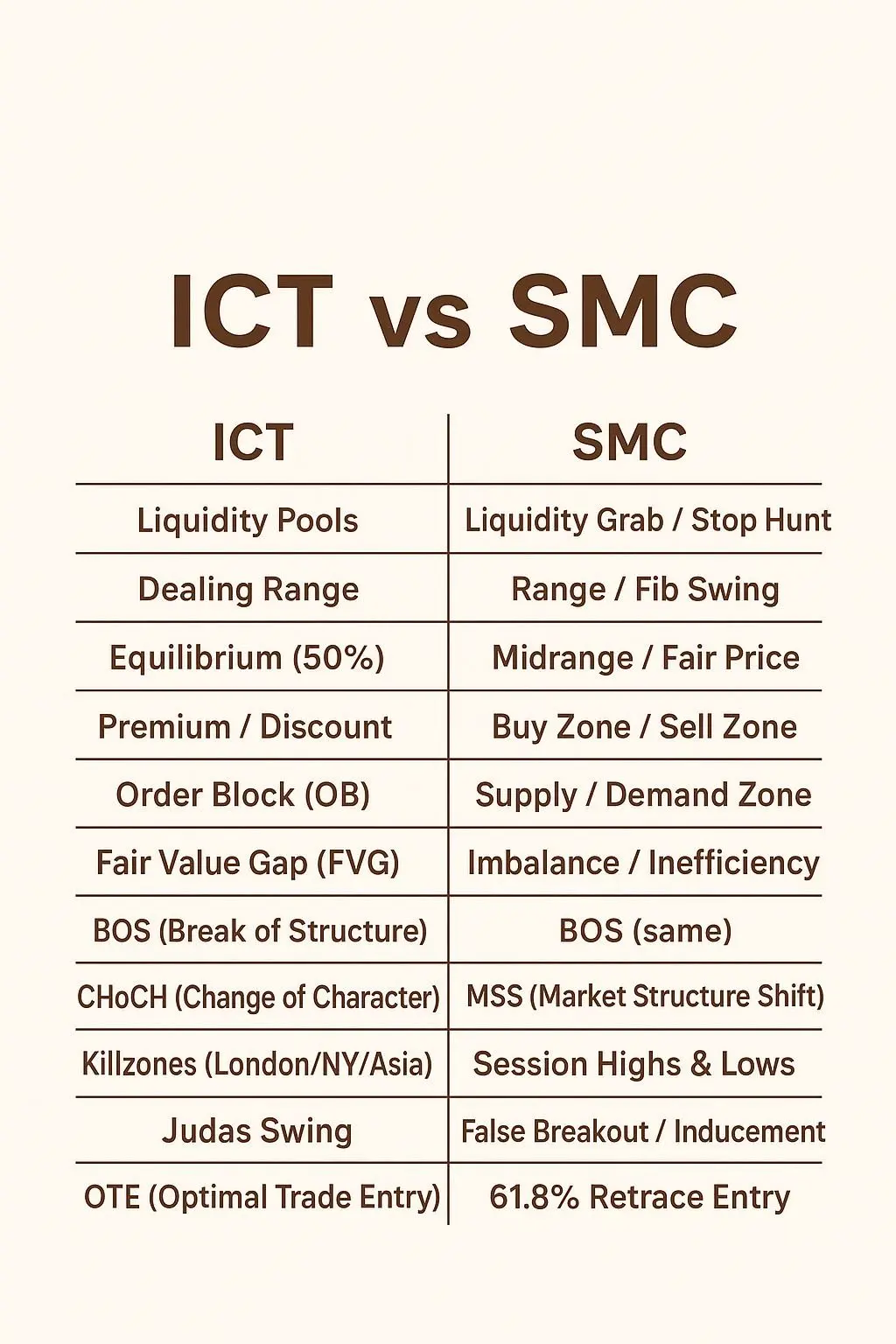 ICT vs SMC

| ICT | SMC |
|---|---|
| Liquidity Pools | Liquidity Grab / Stop Hunt |
| Dealing Range | Range / Fib Swing |
| Equilibrium (50%) | Midrange / Fair Price |
| Premium / Discount | Buy Zone / Sell Zone |
| Order Block (OB) | Supply / Demand Zone |
| Fair Value Gap (FVG) | Imbalance / Inefficiency |
| BOS (Break of Structure) | BOS (same) |
| CHoCH (Change of Character) | MSS (Market Structure Shift) |
| Killzones (London/NY/Asia) | Session Highs & Lows |
| Judas Swing | False Breakout / Inducement |
| OTE (Optimal Trade Entry) | 61.8% Retrace Entry |